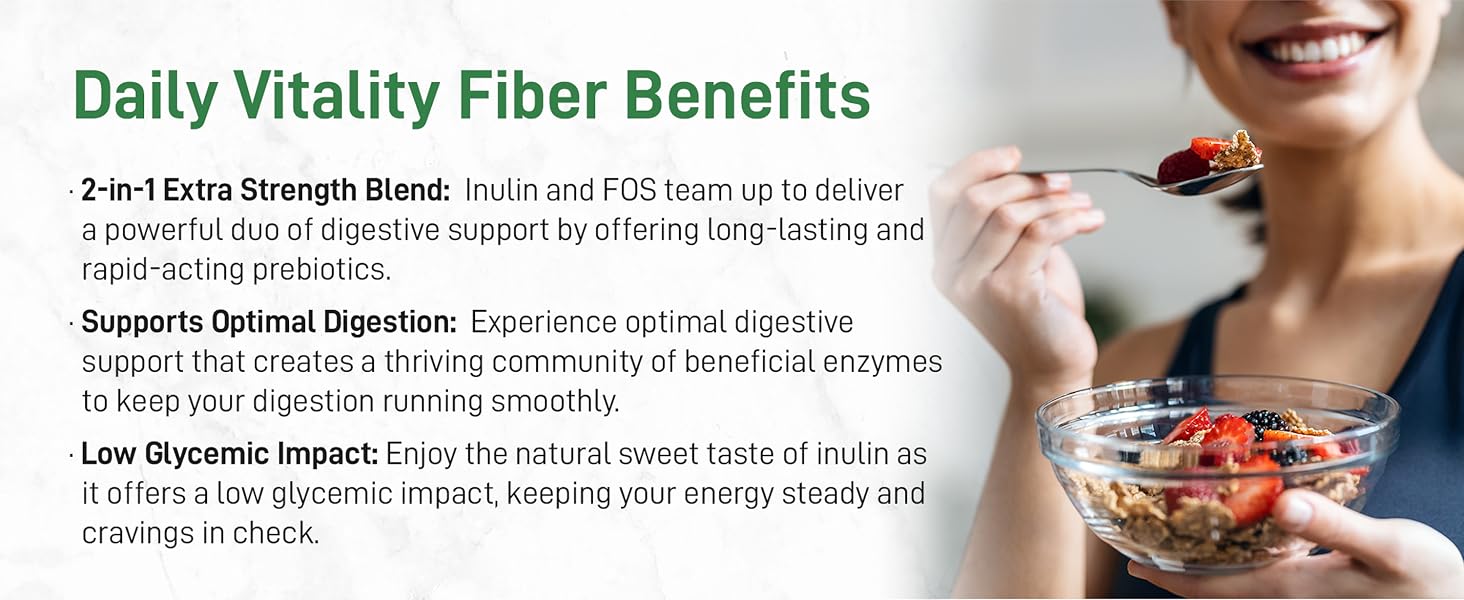 Daily Vitality Fiber Benefits

· 2-in-1 Extra Strength Blend: Inulin and FOS team up to deliver a powerful duo of digestive support by offering long-lasting and rapid-acting prebiotics.

· Supports Optimal Digestion: Experience optimal digestive support that creates a thriving community of beneficial enzymes to keep your digestion running smoothly.

· Low Glycemic Impact: Enjoy the natural sweet taste of inulin as it offers a low glycemic impact, keeping your energy steady and cravings in check.